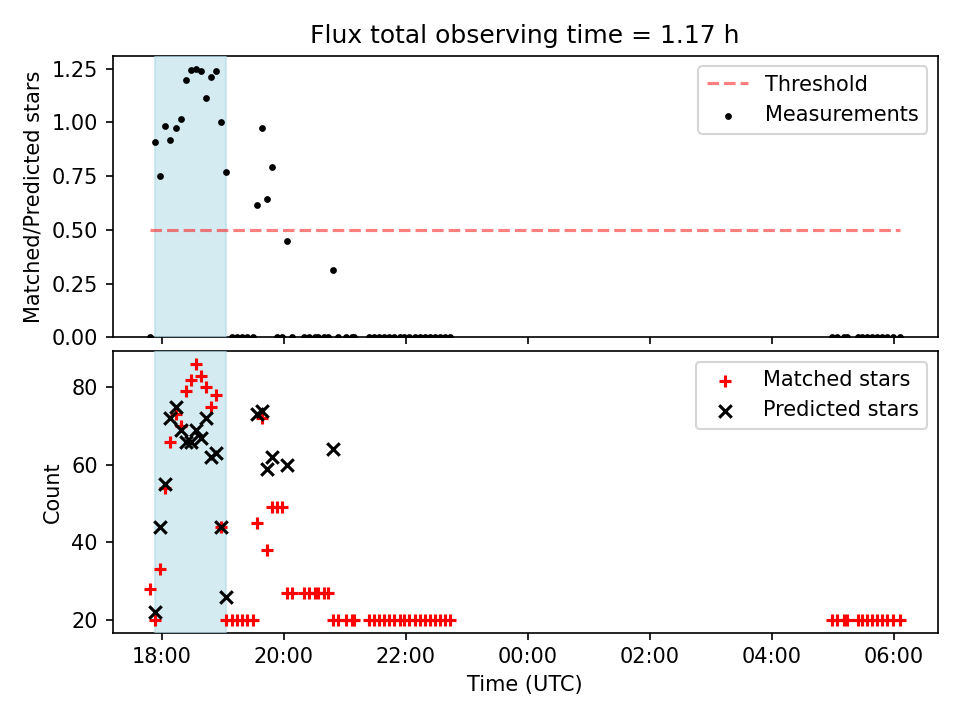 Flux total observing time = 1.17 h

Matched/Predicted stars

1.25
1.00
0.75
0.50
0.25
0.00

Threshold
Measurements

Count

80
60
40
20

Matched stars
Predicted stars

18:00
20:00
22:00
00:00
02:00
04:00
06:00

Time (UTC)